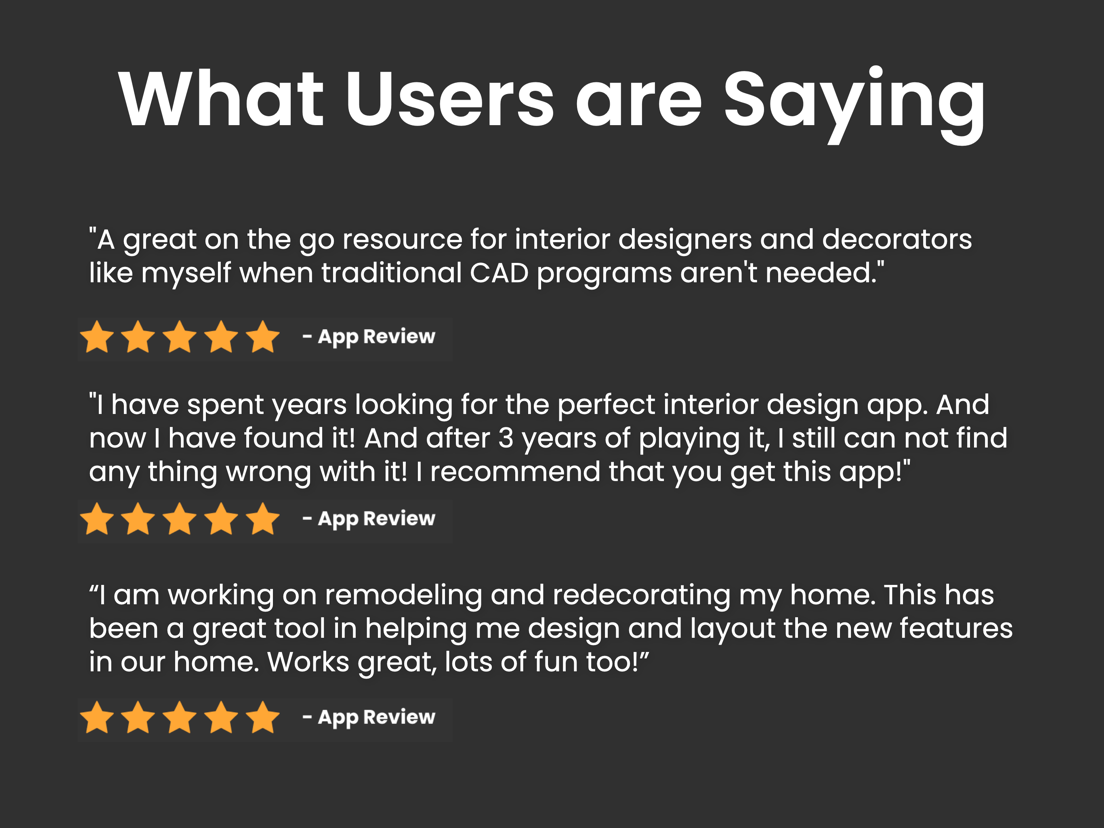 What Users are Saying

"A great on the go resource for interior designers and decorators like myself when traditional CAD programs aren't needed."

- App Review

"I have spent years looking for the perfect interior design app. And now I have found it! And after 3 years of playing it, I still can not find any thing wrong with it! I recommend that you get this app!"

- App Review

“I am working on remodeling and redecorating my home. This has been a great tool in helping me design and layout the new features in our home. Works great, lots of fun too!”

- App Review